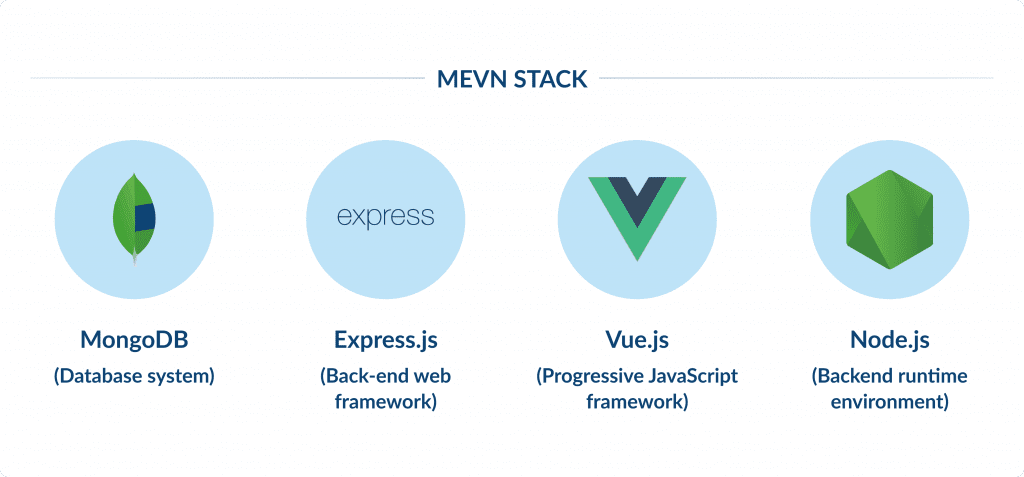 MEVN STACK

express

MongoDB
(Database system)

Express.js
(Back-end web framework)

Vue.js
(Progressive JavaScript framework)

Node.js
(Backend runtime environment)